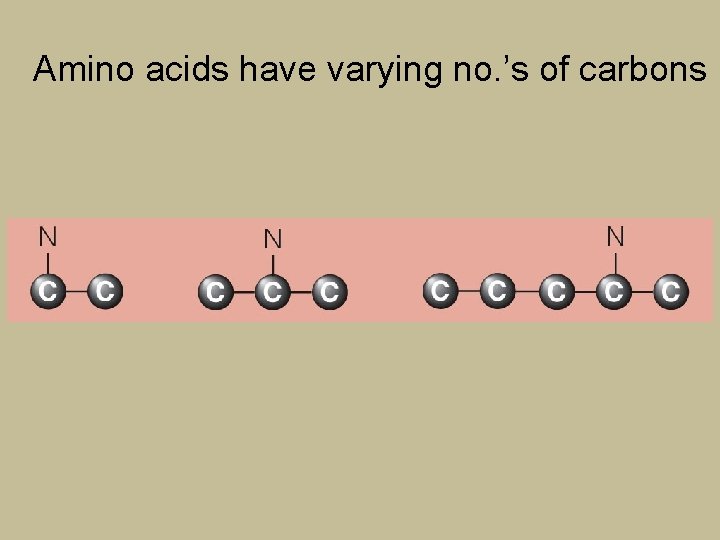 Amino acids have varying no.'s of carbons

N
C C

N
C C C

N
C C C C C